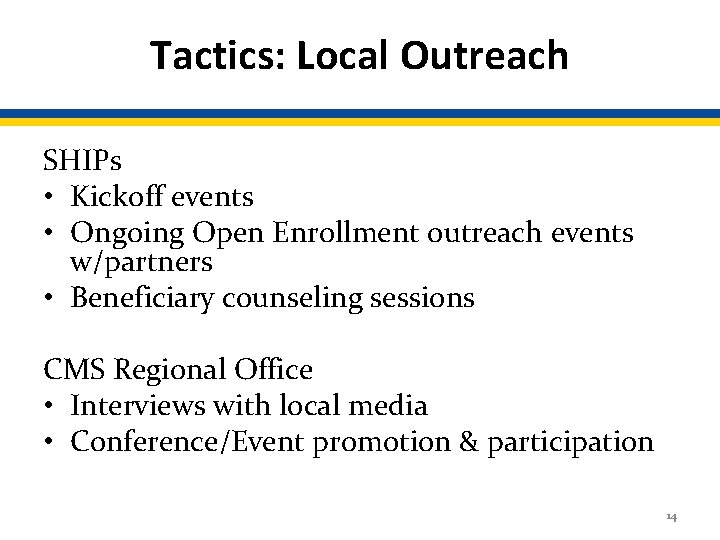 Tactics: Local Outreach

SHIPs
• Kickoff events
• Ongoing Open Enrollment outreach events w/partners
• Beneficiary counseling sessions

CMS Regional Office
• Interviews with local media
• Conference/Event promotion & participation

14